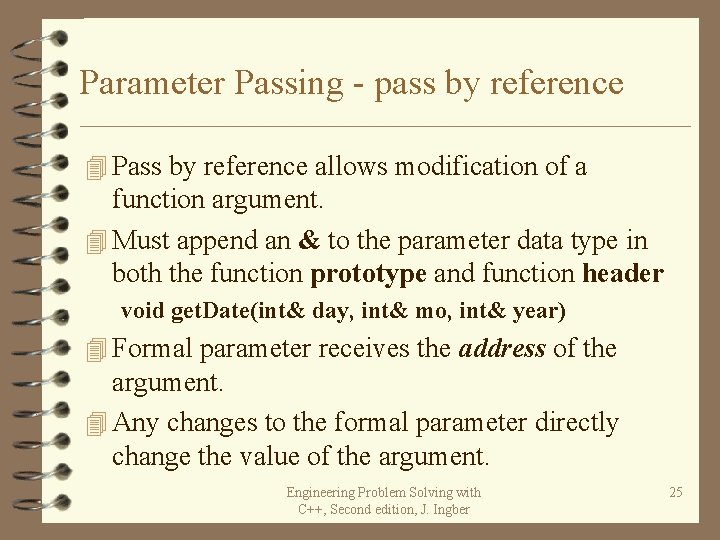 Parameter Passing - pass by reference

Pass by reference allows modification of a function argument.

Must append an & to the parameter data type in both the function prototype and function header

void getDate(int& day, int& mo, int& year)

Formal parameter receives the address of the argument.

Any changes to the formal parameter directly change the value of the argument.

Engineering Problem Solving with C++, Second edition, J. Ingber

25